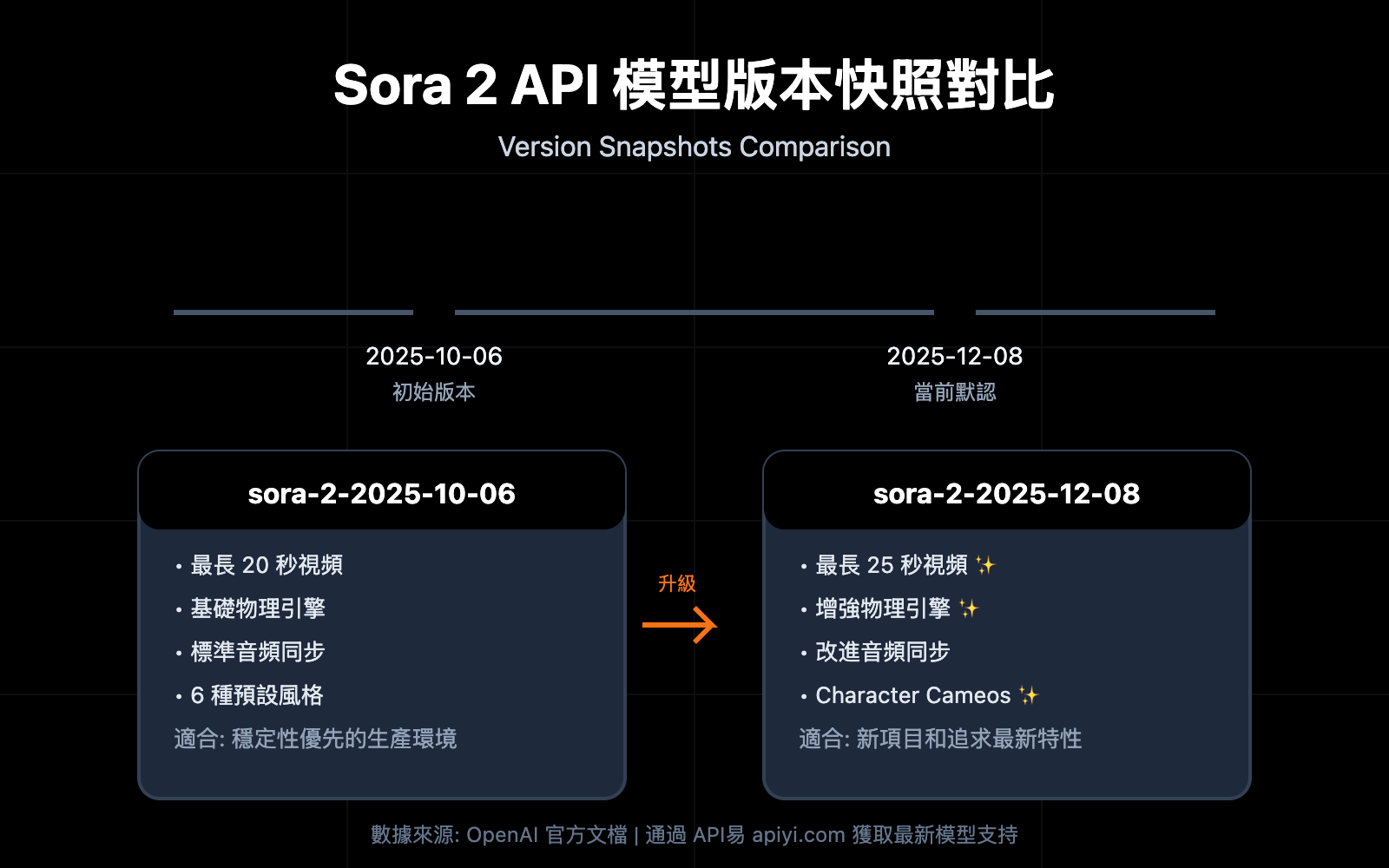 Sora 2 API 模型版本快照對比

Version Snapshots Comparison

2025-10-06
初始版本

2025-12-08
當前默認

sora-2-2025-10-06

• 最長 20 秒視頻
• 基礎物理引擎
• 標準音頻同步
• 6 種預設風格

適合: 穩定性優先的生產環境

升級

sora-2-2025-12-08

• 最長 25 秒視頻 ✨
• 增強物理引擎 ✨
• 改進音頻同步
• Character Cameos ✨

適合: 新項目和追求最新特性

數據來源: OpenAI 官方文檔 | 通過 API易 apiyi.com 獲取最新模型支持